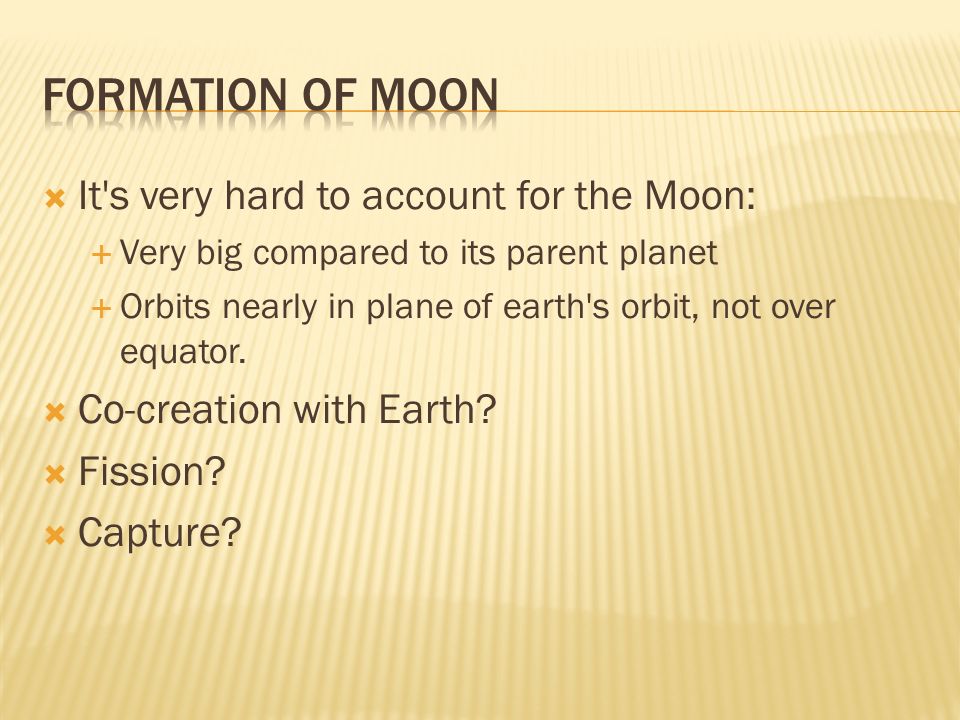 FORMATION OF MOON

It's very hard to account for the Moon:

Very big compared to its parent planet

Orbits nearly in plane of earth's orbit, not over equator.

Co-creation with Earth?

Fission?

Capture?